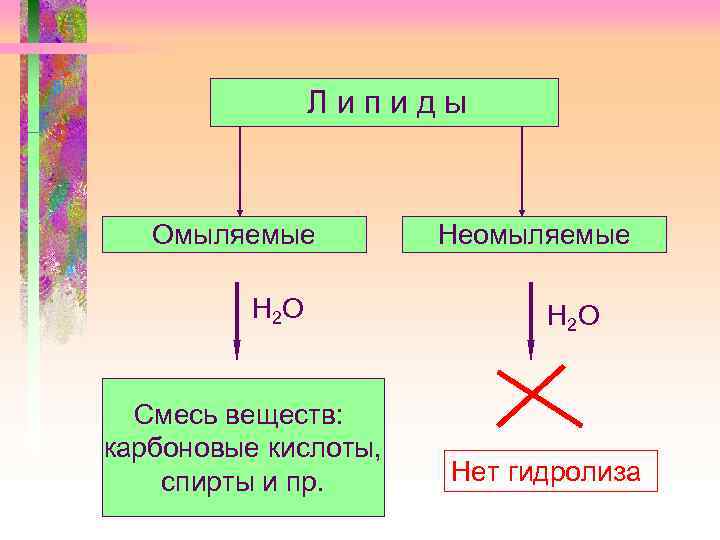 Л и п и д ы

Омыляемые

Неомыляемые

$H_2O$

$H_2O$

Смесь веществ: карбоновые кислоты, спирты и пр.

Нет гидролиза